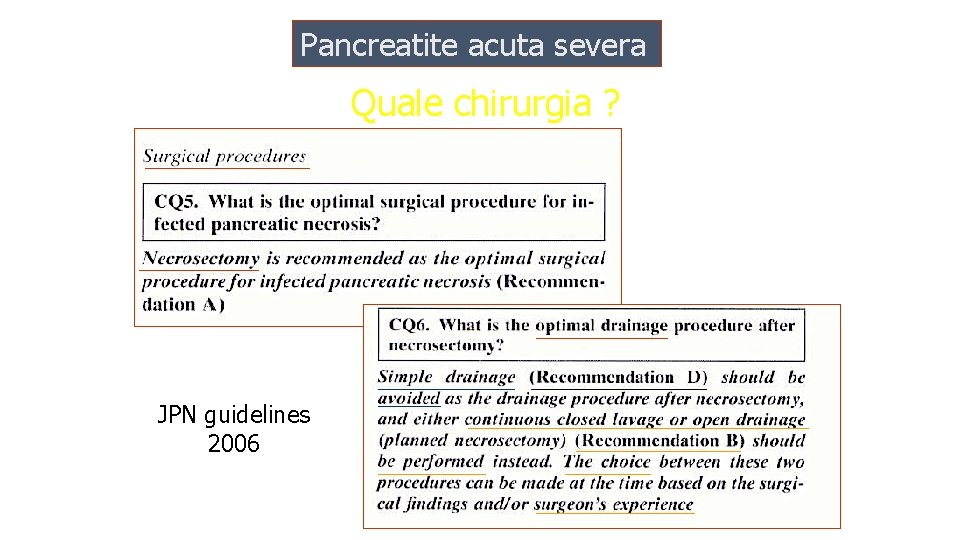 Pancreatite acuta severa

Quale chirurgia ?

Surgical procedures

CQ5. What is the optimal surgical procedure for infected pancreatic necrosis?

Necrosectomy is recommended as the optimal surgical procedure for infected pancreatic necrosis (Recommendation A)

CQ6. What is the optimal drainage procedure after necrosectomy?

Simple drainage (Recommendation D) should be avoided as the drainage procedure after necrosectomy, and either continuous closed lavage or open drainage (planned necrosectomy) (Recommendation B) should be performed instead. The choice between these two procedures can be made at the time based on the surgical findings and/or surgeon's experience

JPN guidelines 2006